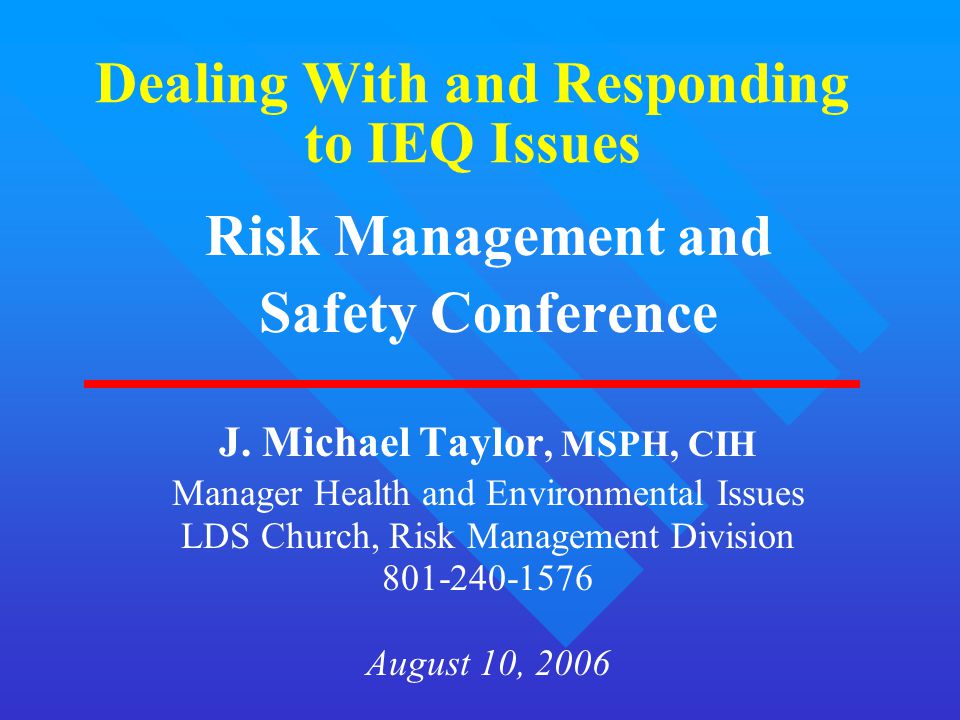 Dealing With and Responding to IEQ Issues

Risk Management and Safety Conference

J. Michael Taylor, MSPH, CIH
Manager Health and Environmental Issues
LDS Church, Risk Management Division
801-240-1576

August 10, 2006